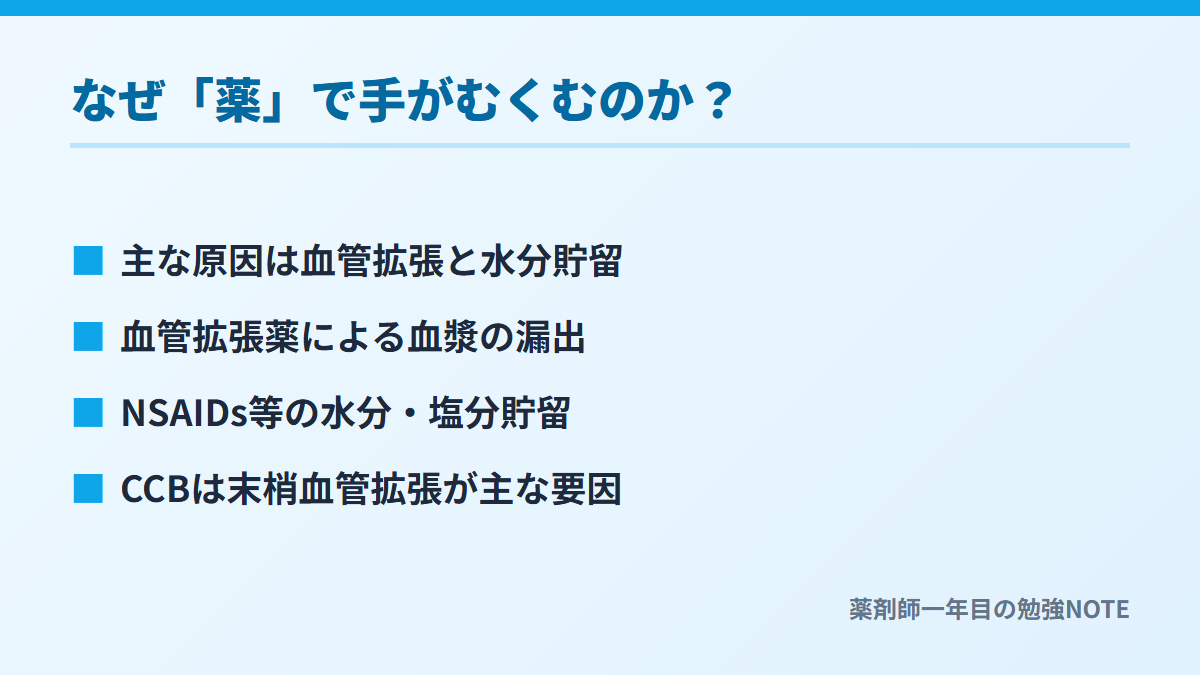 なぜ「薬」で手がむくむのか？

■ 主な原因は血管拡張と水分貯留

■ 血管拡張薬による血漿の漏出

■ NSAIDs等の水分・塩分貯留

■ CCBは末梢血管拡張が主な要因

薬剤師一年目の勉強NOTE